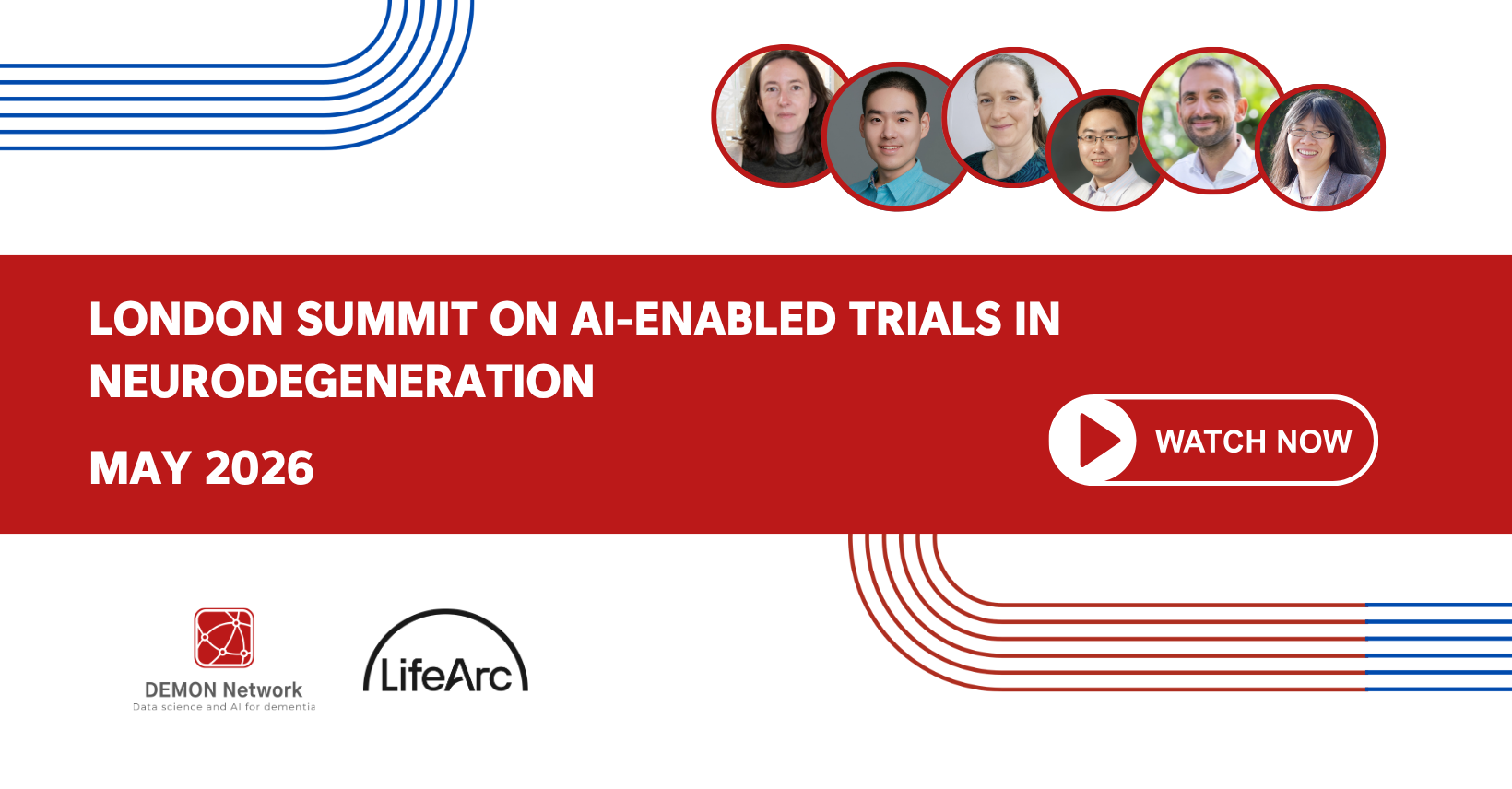 LONDON SUMMIT ON AI-ENABLED TRIALS IN NEURODEGENERATION

MAY 2026

WATCH NOW

DEMON Network
Data science and AI for dementia

LifeArc